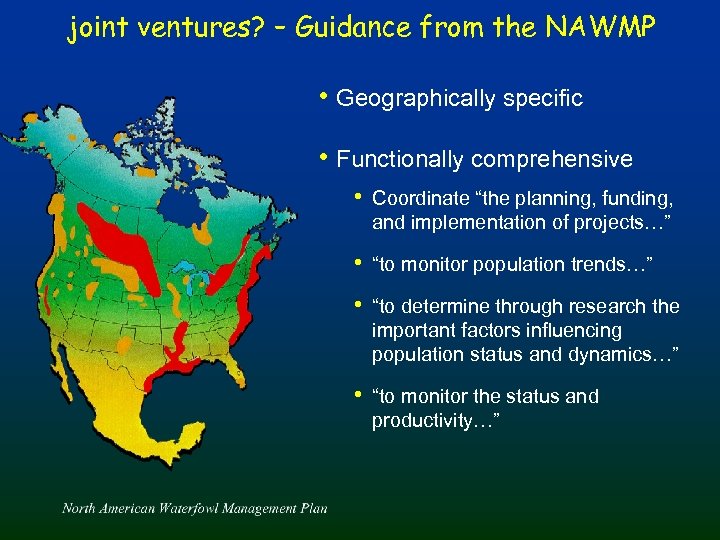 joint ventures? - Guidance from the NAWMP

• Geographically specific

• Functionally comprehensive

• Coordinate “the planning, funding, and implementation of projects…”

• “to monitor population trends…”

• “to determine through research the important factors influencing population status and dynamics…”

• “to monitor the status and productivity…”

North American Waterfowl Management Plan